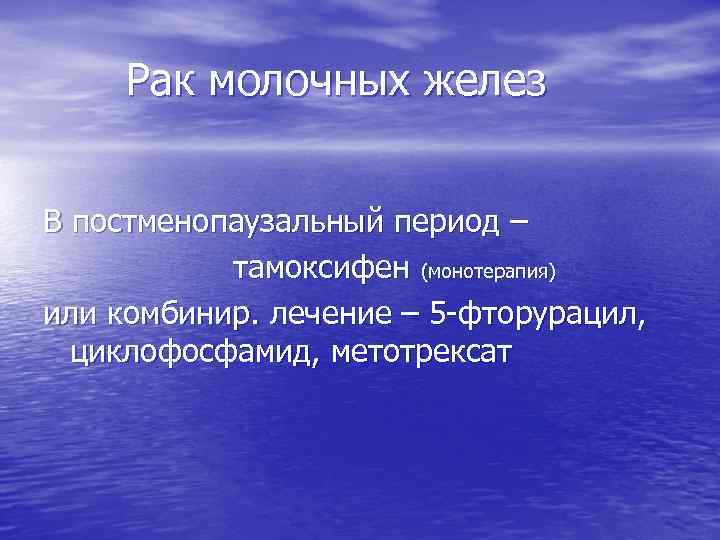 Рак молочных желез

В постменопаузальный период – тамоксифен (монотерапия)
или комбинир. лечение – 5-фторурацил, циклофосфамид, метотрексат